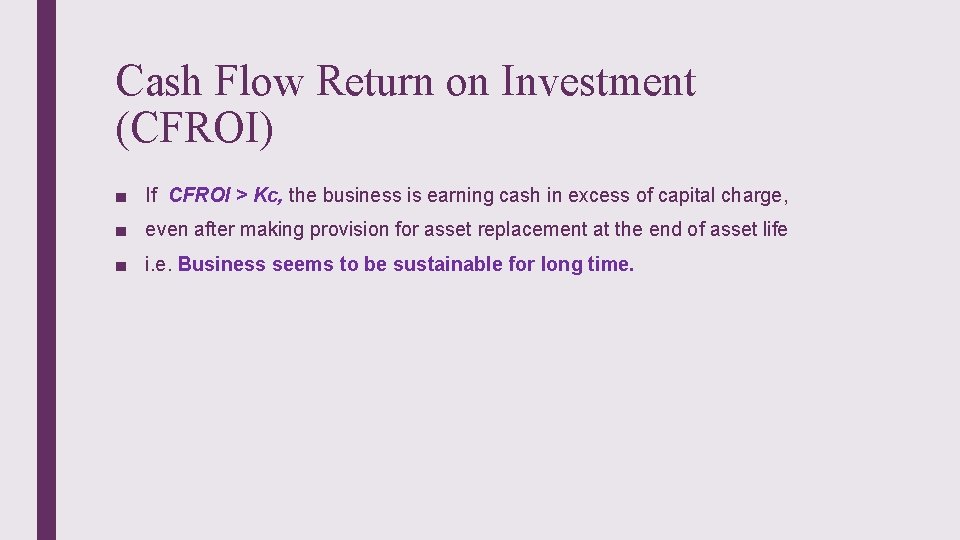 Cash Flow Return on Investment (CFROI)

■ If CFROI > Kc, the business is earning cash in excess of capital charge,

■ even after making provision for asset replacement at the end of asset life

■ i.e. Business seems to be sustainable for long time.